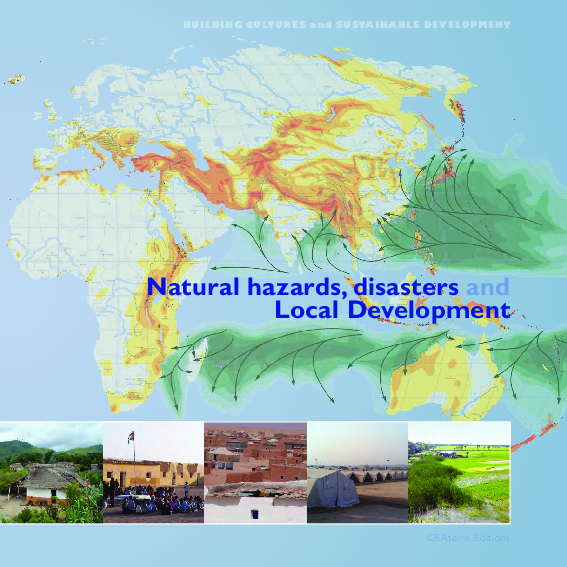 BUILDING CULTURES and SUSTAINABLE DEVELOPMENT

Natural hazards, disasters and Local Development

CRAterre Editions